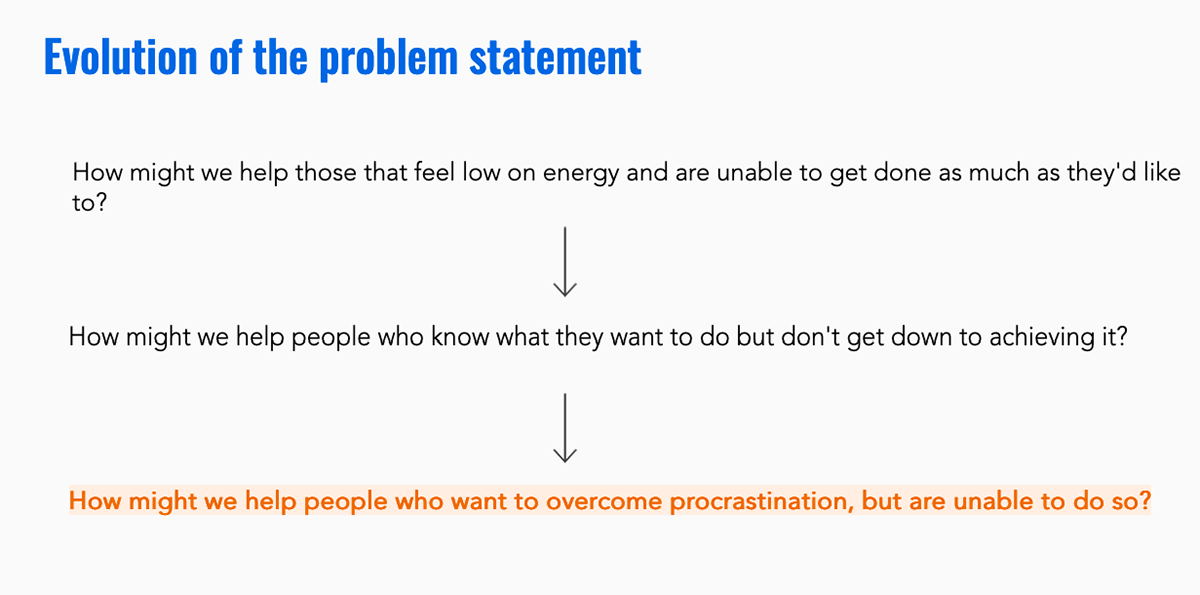 Evolution of the problem statement

How might we help those that feel low on energy and are unable to get done as much as they'd like to?

How might we help people who know what they want to do but don't get down to achieving it?

How might we help people who want to overcome procrastination, but are unable to do so?